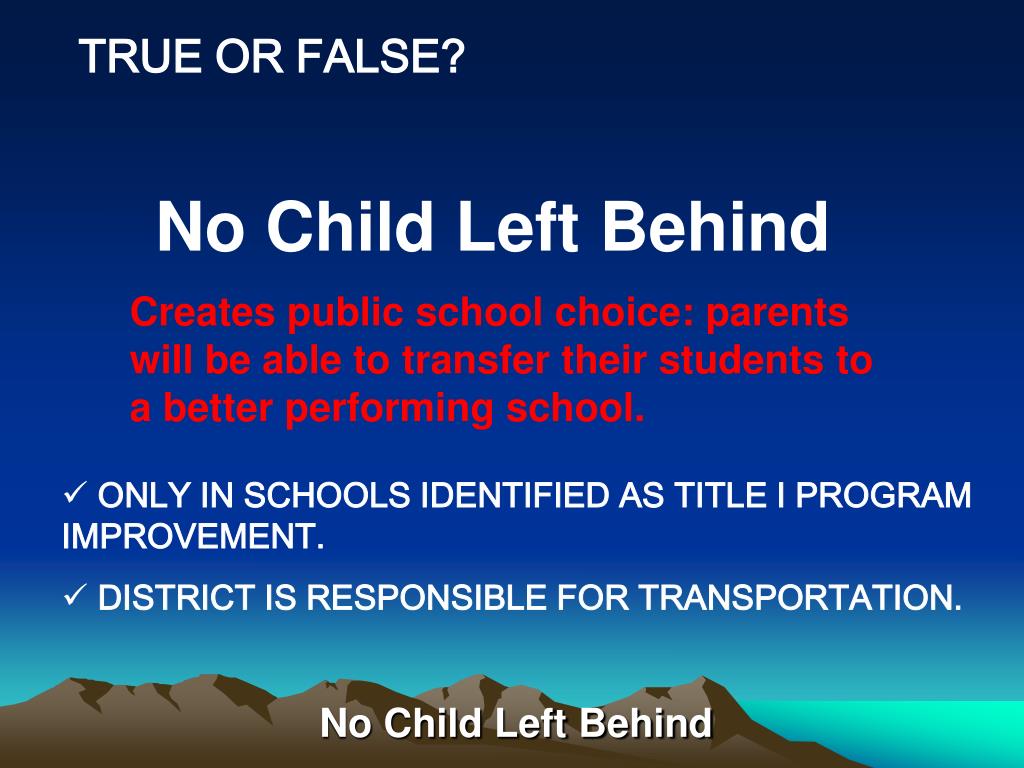 TRUE OR FALSE?

No Child Left Behind

Creates public school choice: parents will be able to transfer their students to a better performing school.

✓ ONLY IN SCHOOLS IDENTIFIED AS TITLE I PROGRAM IMPROVEMENT.

✓ DISTRICT IS RESPONSIBLE FOR TRANSPORTATION.

No Child Left Behind